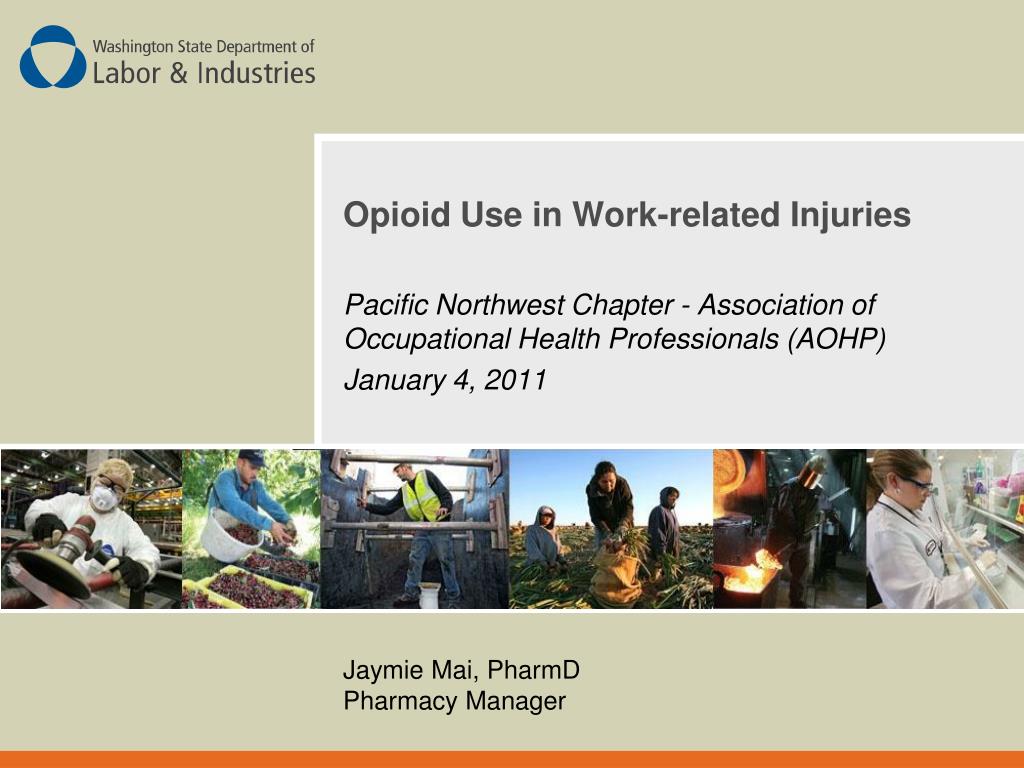 Washington State Department of
Labor & Industries

Opioid Use in Work-related Injuries

Pacific Northwest Chapter - Association of Occupational Health Professionals (AOHP)

January 4, 2011

Jaymie Mai, PharmD
Pharmacy Manager